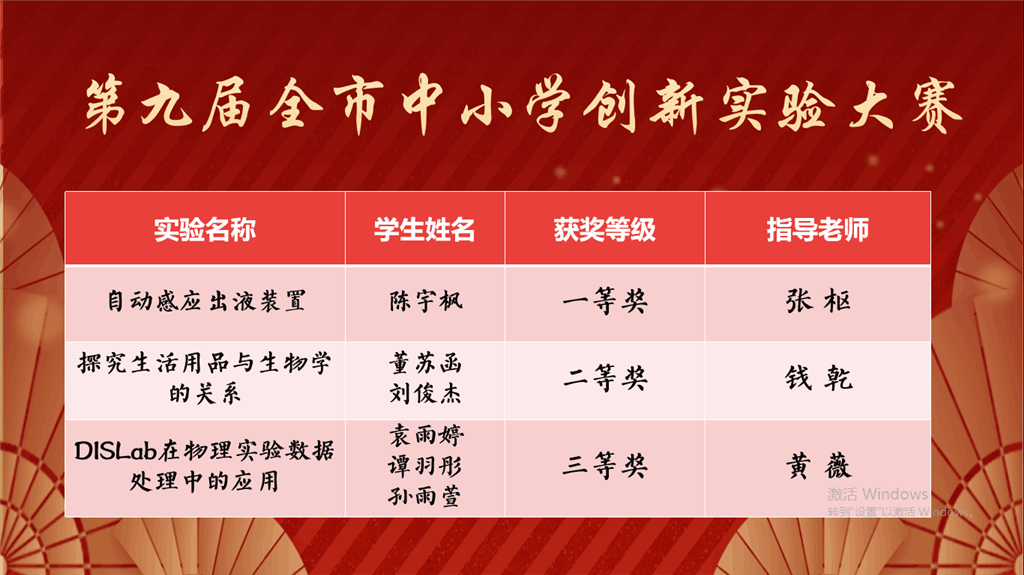 第九届全市中小学创新实验大赛

| 实验名称 | 学生姓名 | 获奖等级 | 指导老师 |
|---|---|---|---|
| 自动感应出液装置 | 陈宇枫 | 一等奖 | 张 枢 |
| 探究生活用品与生物学的关系 | 董苏函 刘俊杰 | 二等奖 | 钱 乾 |
| DISLab在物理实验数据处理中的应用 | 袁雨婷 谭羽彤 孙雨萱 | 三等奖 | 黄 薇 |

激活 Windows
转到"设置"以激活 Windows。